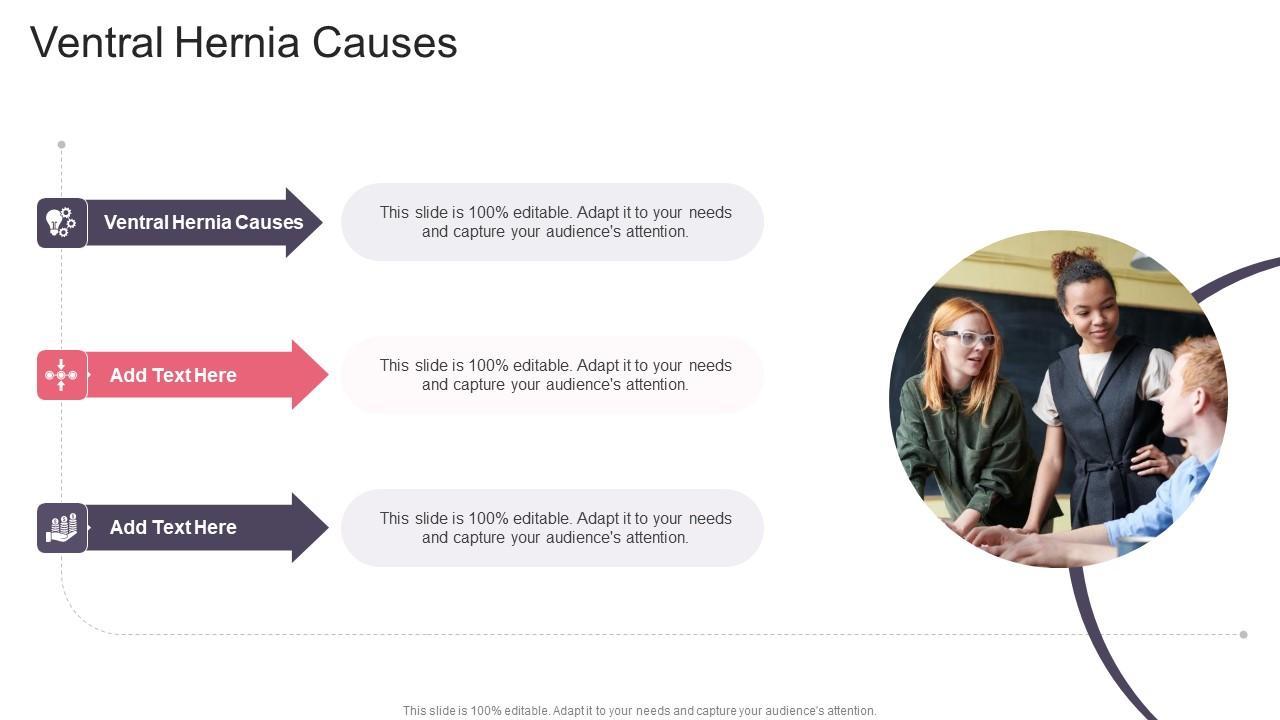 Ventral Hernia Causes

Ventral Hernia Causes

This slide is 100% editable. Adapt it to your needs and capture your audience's attention.

Add Text Here

This slide is 100% editable. Adapt it to your needs and capture your audience's attention.

Add Text Here

This slide is 100% editable. Adapt it to your needs and capture your audience's attention.

This slide is 100% editable. Adapt it to your needs and capture your audience's attention.